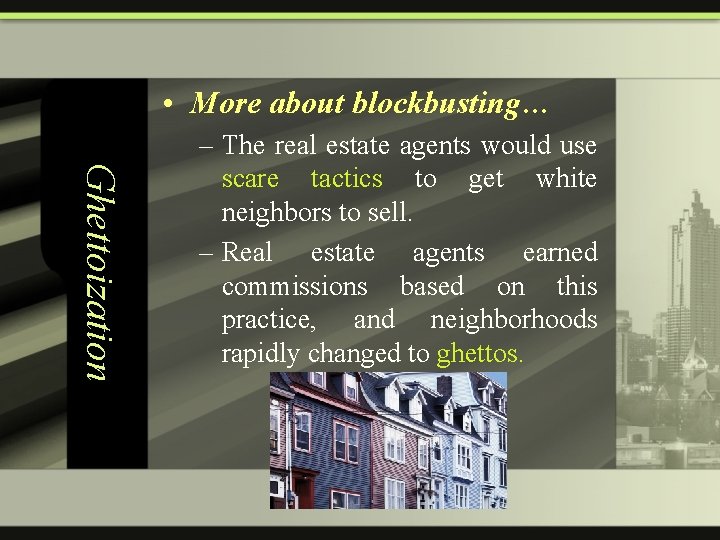 Ghettoization

• More about blockbusting…

– The real estate agents would use scare tactics to get white neighbors to sell.

– Real estate agents earned commissions based on this practice, and neighborhoods rapidly changed to ghettos.